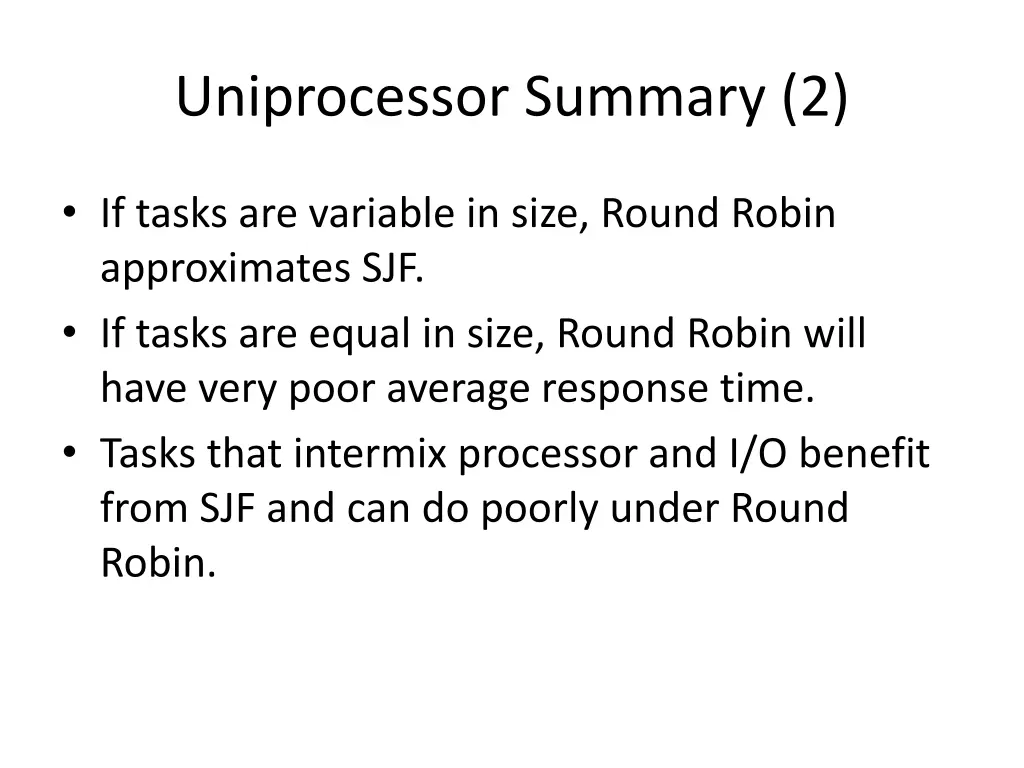 Uniprocessor Summary (2)

• If tasks are variable in size, Round Robin approximates SJF.
• If tasks are equal in size, Round Robin will have very poor average response time.
• Tasks that intermix processor and I/O benefit from SJF and can do poorly under Round Robin.